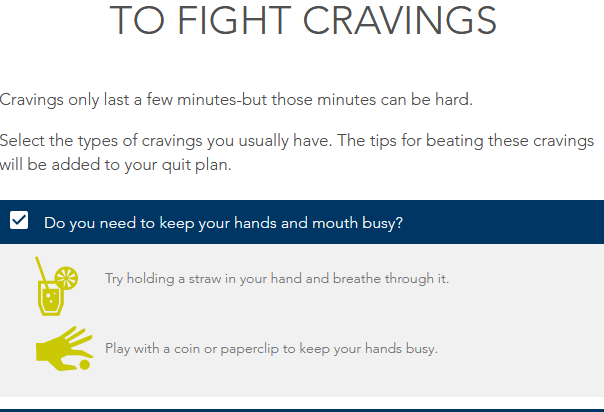 TO FIGHT CRAVINGS

Cravings only last a few minutes-but those minutes can be hard.

Select the types of cravings you usually have. The tips for beating these cravings will be added to your quit plan.

Do you need to keep your hands and mouth busy?

Try holding a straw in your hand and breathe through it.

Play with a coin or paperclip to keep your hands busy.